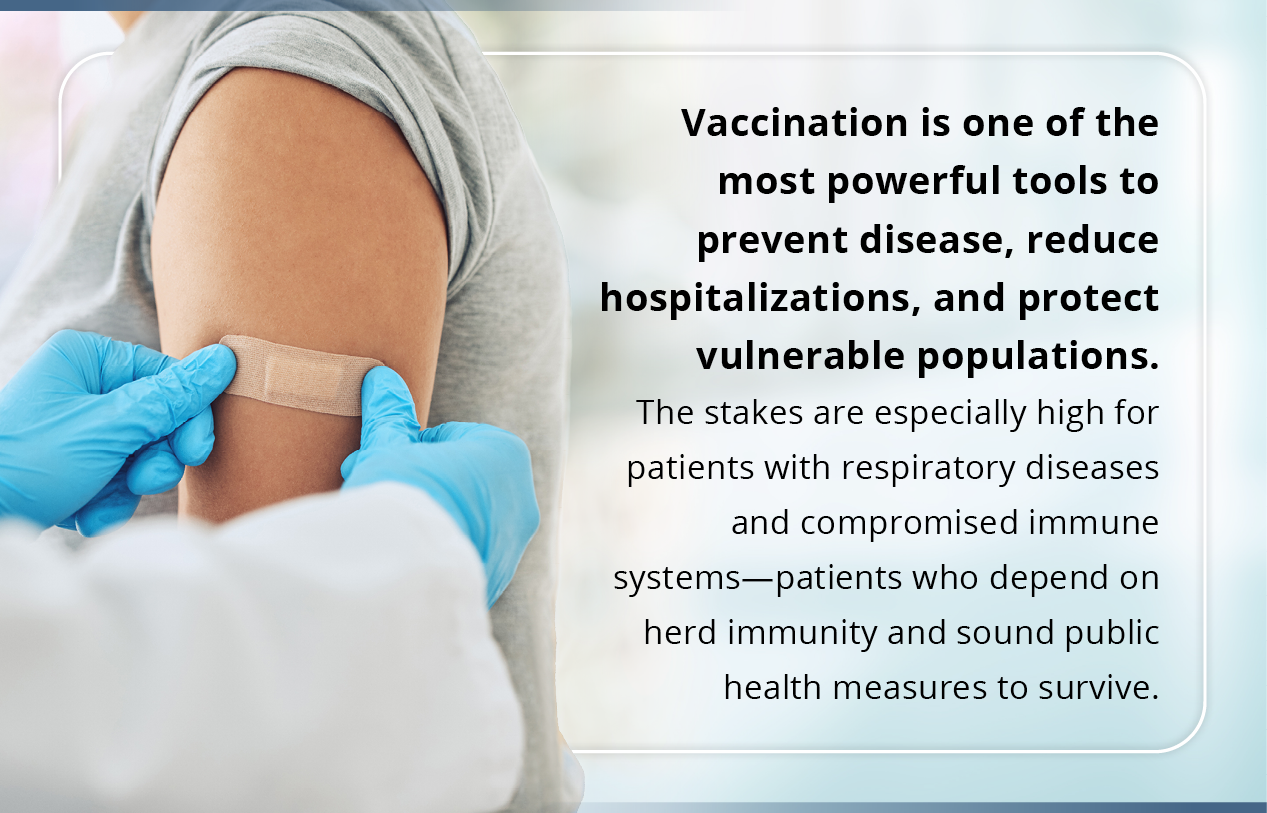 Vaccination is one of the most powerful tools to prevent disease, reduce hospitalizations, and protect vulnerable populations.

The stakes are especially high for patients with respiratory diseases and compromised immune systems—patients who depend on herd immunity and sound public health measures to survive.